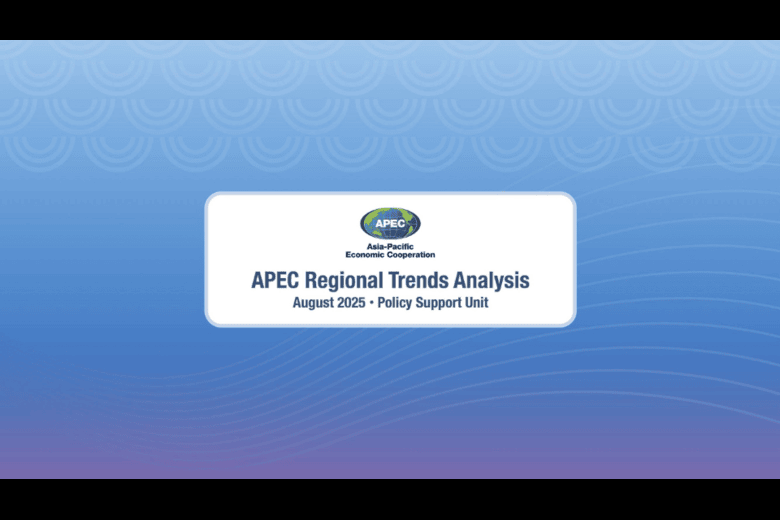 APEC
Asia-Pacific
Economic Cooperation

APEC Regional Trends Analysis
August 2025 • Policy Support Unit